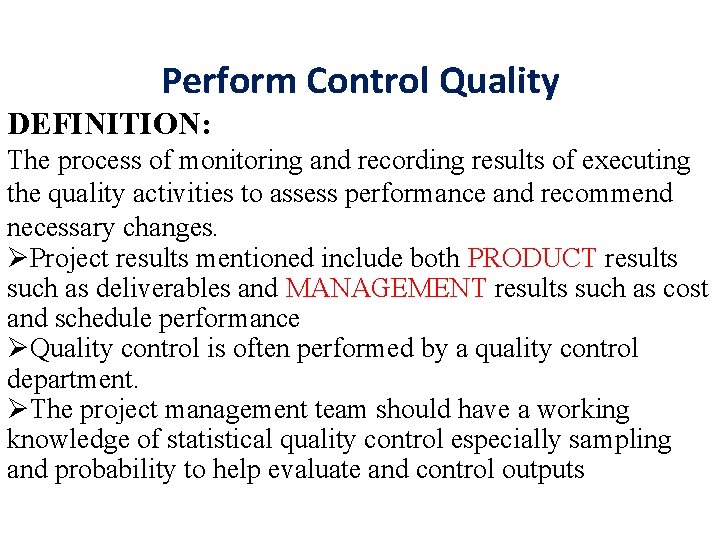 Perform Control Quality

DEFINITION:
The process of monitoring and recording results of executing the quality activities to assess performance and recommend necessary changes.

➢Project results mentioned include both PRODUCT results such as deliverables and MANAGEMENT results such as cost and schedule performance

➢Quality control is often performed by a quality control department.

➢The project management team should have a working knowledge of statistical quality control especially sampling and probability to help evaluate and control outputs